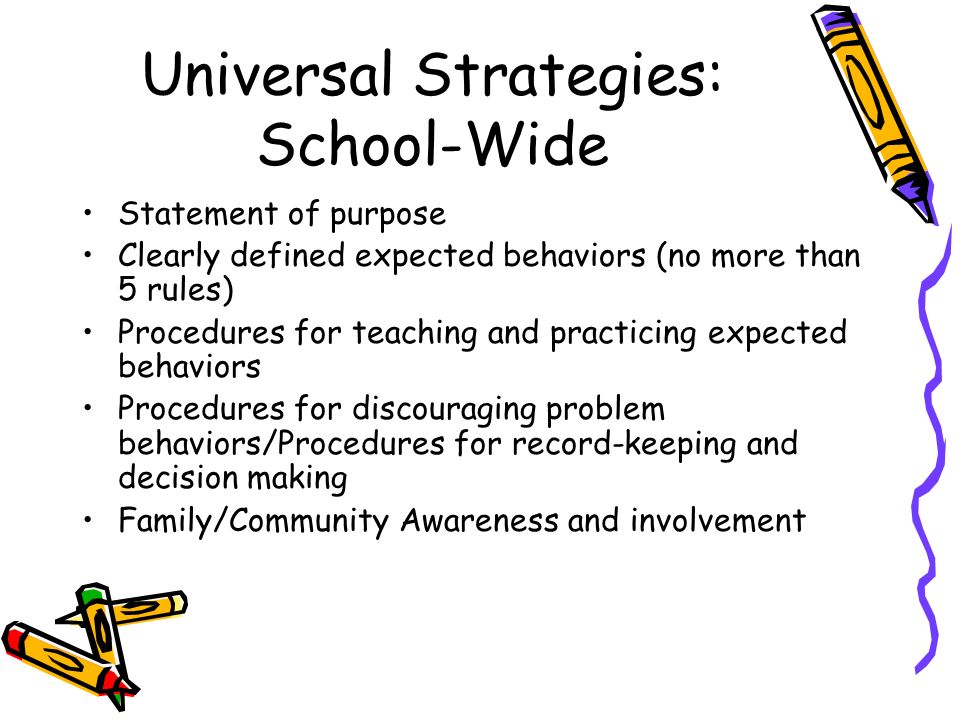 Universal Strategies: School-Wide

• Statement of purpose
• Clearly defined expected behaviors (no more than 5 rules)
• Procedures for teaching and practicing expected behaviors
• Procedures for discouraging problem behaviors/Procedures for record-keeping and decision making
• Family/Community Awareness and involvement